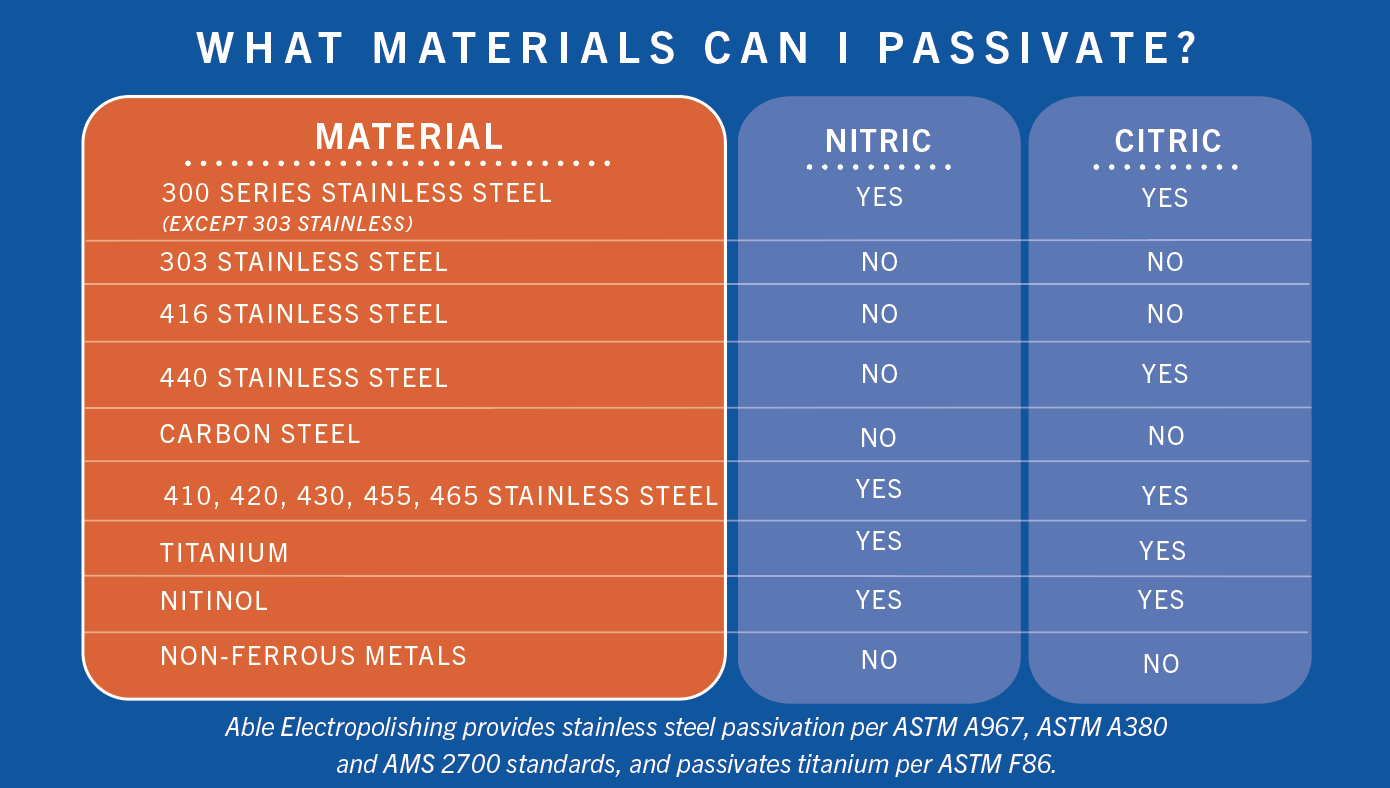 WHAT MATERIALS CAN I PASSIVATE?

| MATERIAL | NITRIC | CITRIC |
|---|---|---|
| 300 SERIES STAINLESS STEEL (EXCEPT 303 STAINLESS) | YES | YES |
| 303 STAINLESS STEEL | NO | NO |
| 416 STAINLESS STEEL | NO | NO |
| 440 STAINLESS STEEL | NO | YES |
| CARBON STEEL | NO | NO |
| 410, 420, 430, 455, 465 STAINLESS STEEL | YES | YES |
| TITANIUM | YES | YES |
| NITINOL | YES | YES |
| NON-FERROUS METALS | NO | NO |

Able Electropolishing provides stainless steel passivation per ASTM A967, ASTM A380 and AMS 2700 standards, and passivates titanium per ASTM F86.